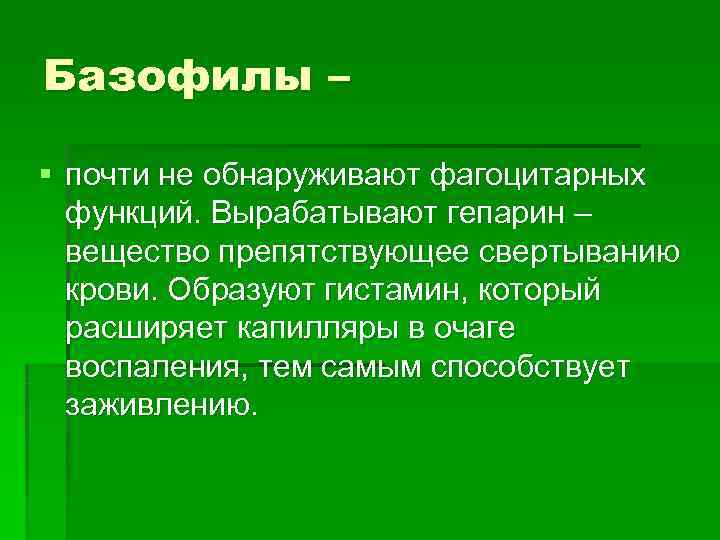 Базофилы –

почти не обнаруживают фагоцитарных функций. Вырабатывают гепарин – вещество препятствующее свертыванию крови. Образуют гистамин, который расширяет капилляры в очаге воспаления, тем самым способствует заживлению.